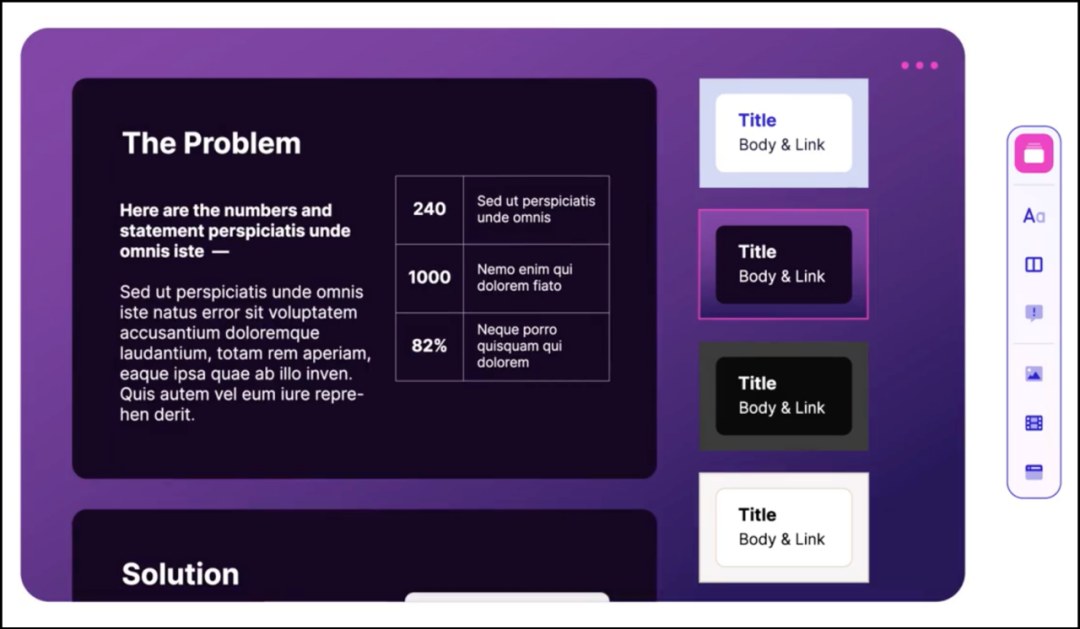 The Problem

Here are the numbers and statement perspiciatis unde omnis iste —

Sed ut perspiciatis unde omnis iste natus error sit voluptatem accusantium doloremque laudantium, totam rem aperiam, eaque ipsa quae ab illo inven. Quis autem vel eum iure reprehen derit.

| 240 | Sed ut perspiciatis unde omnis |
|---|---|
| 1000 | Nemo enim qui dolorem fiato |
| 82% | Neque porro quisquam qui dolorem |

Solution

Title
Body & Link

Title
Body & Link

Title
Body & Link

Title
Body & Link

Aa